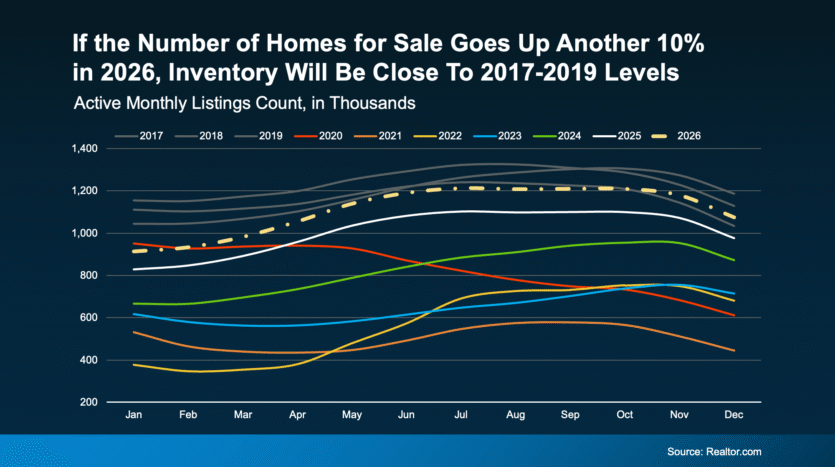 If the Number of Homes for Sale Goes Up Another 10% in 2026, Inventory Will Be Close To 2017-2019 Levels

Active Monthly Listings Count, in Thousands

2017 2018 2019 2020 2021 2022 2023 2024 2025 2026

1,400
1,200
1,000
800
600
400
200

Jan Feb Mar Apr May Jun Jul Aug Sep Oct Nov Dec

Source: Realtor.com